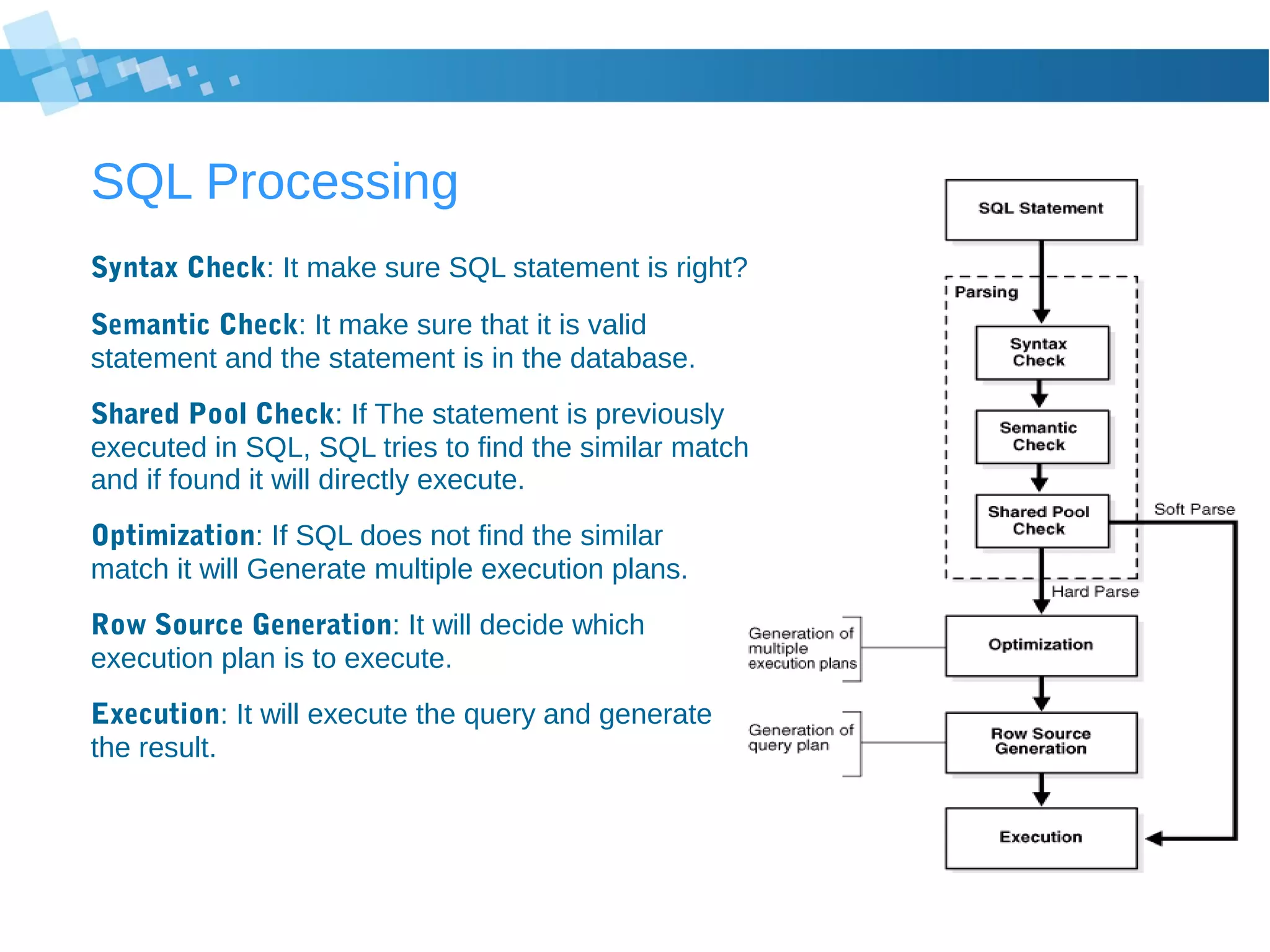 SQL Processing

Syntax Check: It make sure SQL statement is right?

Semantic Check: It make sure that it is valid statement and the statement is in the database.

Shared Pool Check: If The statement is previously executed in SQL, SQL tries to find the similar match and if found it will directly execute.

Optimization: If SQL does not find the similar match it will Generate multiple execution plans.

Row Source Generation: It will decide which execution plan is to execute.

Execution: It will execute the query and generate the result.

SQL Statement

Parsing

Syntax Check

Semantic Check

Shared Pool Check

Soft Parse

Hard Parse

Generation of multiple execution plans

Optimization

Generation of query plan

Row Source Generation

Execution